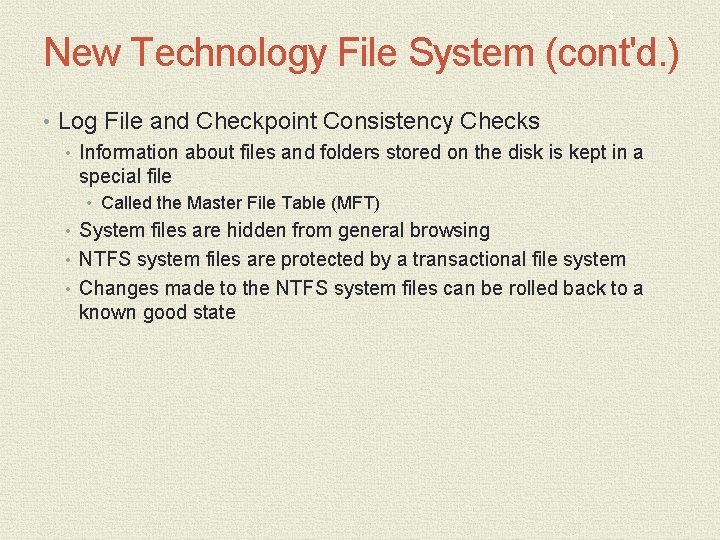 8

New Technology File System (cont'd.)

• Log File and Checkpoint Consistency Checks

• Information about files and folders stored on the disk is kept in a special file

• Called the Master File Table (MFT)

• System files are hidden from general browsing

• NTFS system files are protected by a transactional file system

• Changes made to the NTFS system files can be rolled back to a known good state